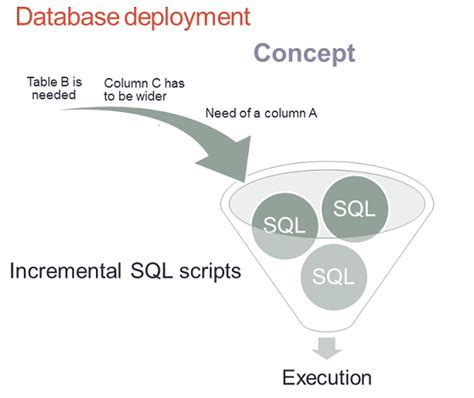 Database deployment

Concept

Table B is needed

Column C has to be wider

Need of a column A

SQL

SQL

SQL

Incremental SQL scripts

Execution